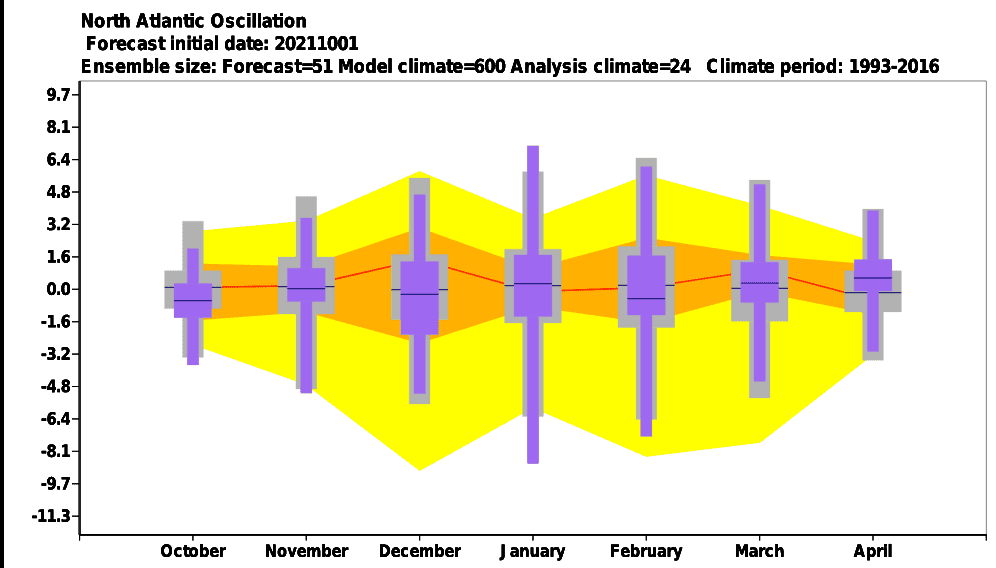 North Atlantic Oscillation
Forecast initial date: 20211001
Ensemble size: Forecast=51 Model climate=600 Analysis climate=24 Climate period: 1993-2016

9.7
8.1
6.4
4.8
3.2
1.6
0.0
-1.6
-3.2
-4.8
-6.4
-8.1
-9.7
-11.3

October
November
December
January
February
March
April